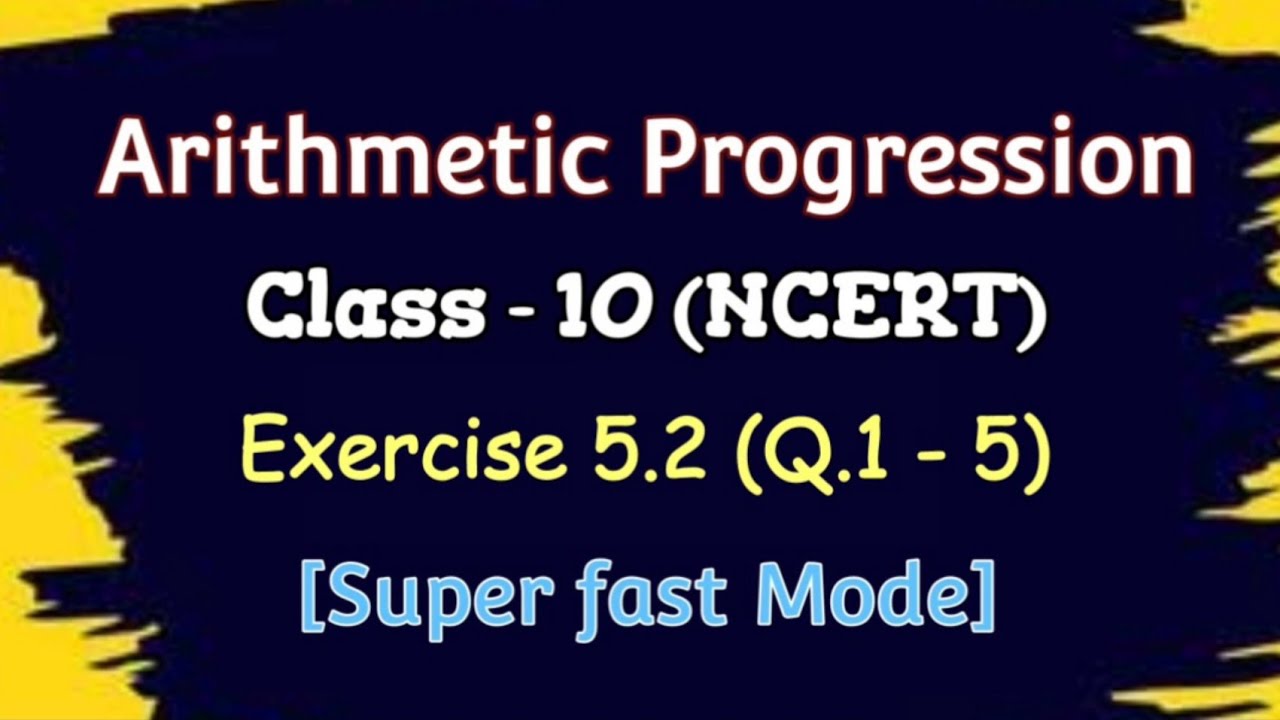 Arithmetic Progression

Class - 10 (NCERT)

Exercise 5.2 (Q.1 - 5)

[Super fast Mode]